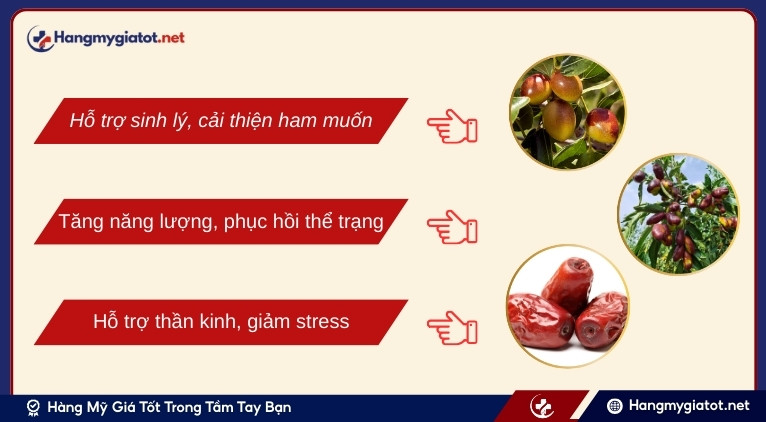 Hangmygiatot.net

Hỗ trợ sinh lý, cải thiện ham muốn

Tăng năng lượng, phục hồi thể trạng

Hỗ trợ thần kinh, giảm stress

Hàng Mỹ Giá Tốt Trong Tầm Tay Bạn

Hangmygiatot.net